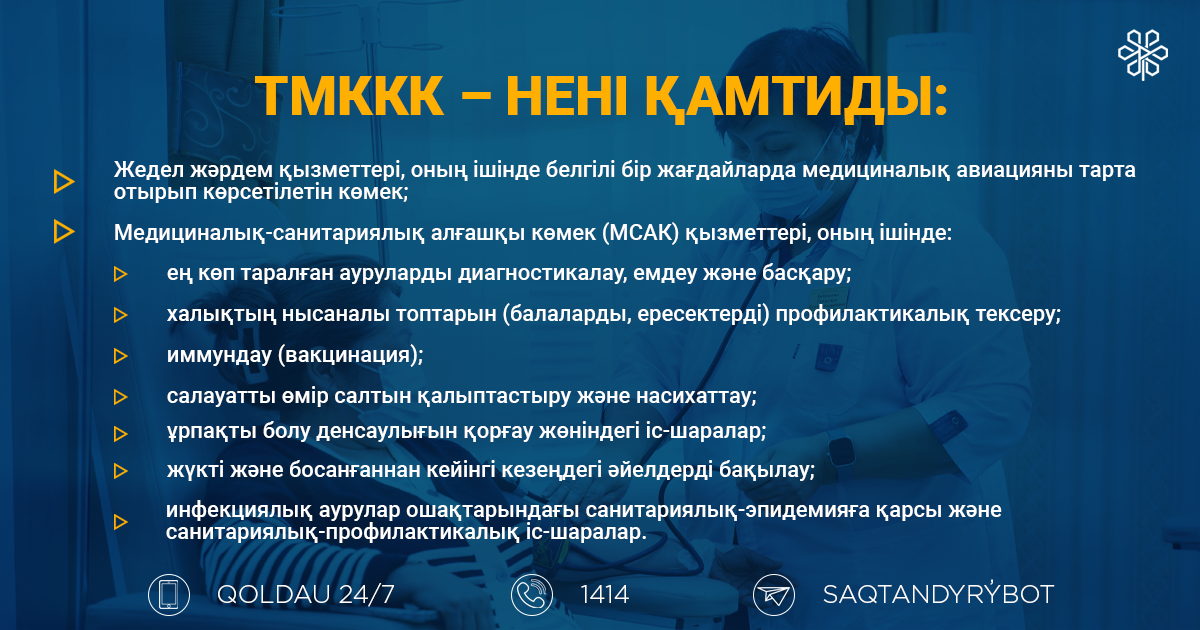 ТМККК – НЕНІ ҚАМТИДЫ:

Жедел жәрдем қызметтері, оның ішінде белгілі бір жағдайларда медициналық авиацияны тарта отырып көрсетілетін көмек;

Медициналық-санитариялық алғашқы көмек (МСАК) қызметтері, оның ішінде:

ең көп таралған ауруларды диагностикалау, емдеу және басқару;

халықтың нысаналы топтарын (балаларды, ересектерді) профилактикалық тексеру;

иммундау (вакцинация);

салауатты өмір салтын қалыптастыру және насихаттау;

ұрпақты болу денсаулығын қорғау жөніндегі іс-шаралар;

жүкті және босанғаннан кейінгі кезеңдегі әйелдерді бақылау;

инфекциялық аурулар ошақтарындағы санитариялық-эпидемияға қарсы және санитариялық-профилактикалық іс-шаралар.

QOLDAU 24/7

1414

SAQTANDYRÝBOT